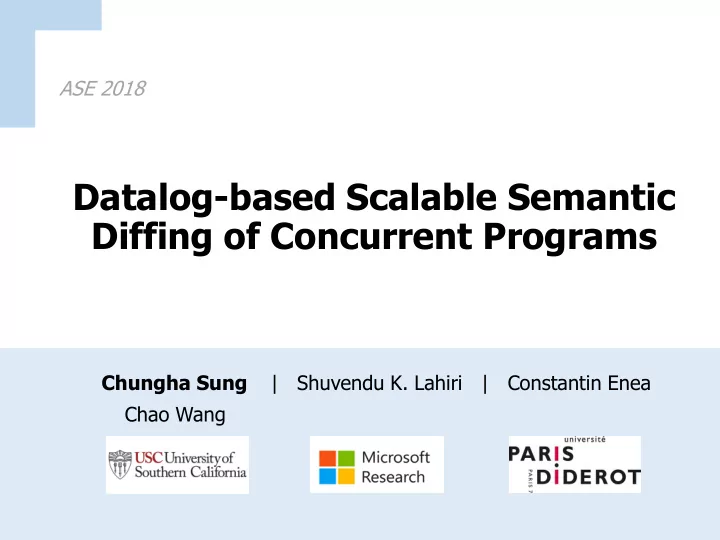 ASE 2018

Datalog-based Scalable Semantic Diffing of Concurrent Programs

Chungha Sung | Shuvendu K. Lahiri | Constantin Enea
Chao Wang

USC University of Southern California

Microsoft Research

université PARIS DIDEROT PARIS 7